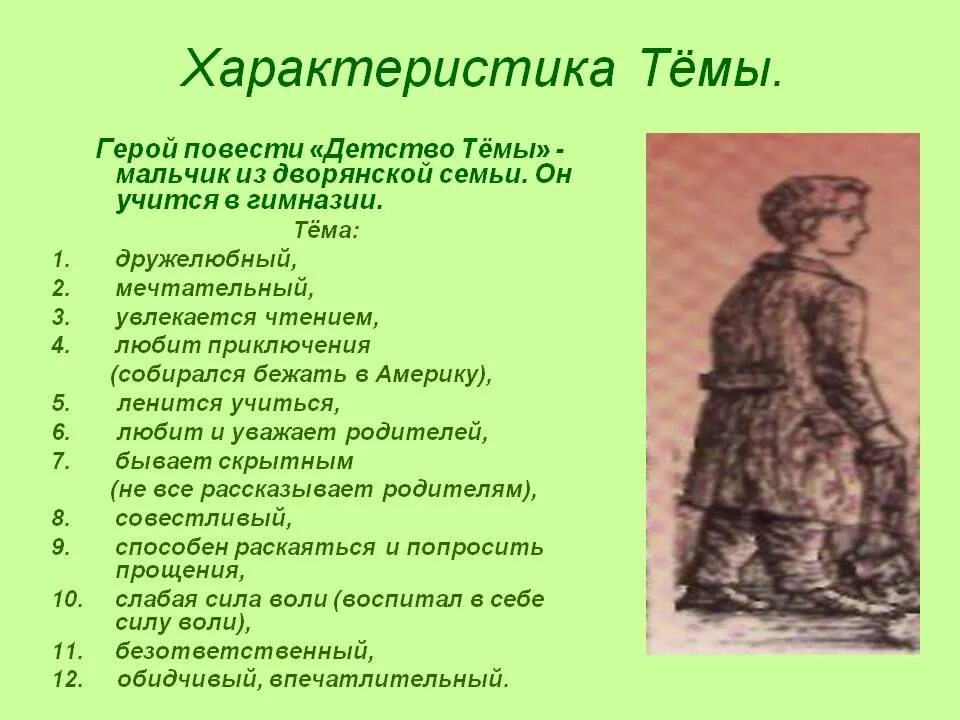 Характеристика Тёмы.

Герой повести «Детство Тёмы» - мальчик из дворянской семьи. Он учится в гимназии.

Тёма:

1. дружелюбный,
2. мечтательный,
3. увлекается чтением,
4. любит приключения (собирался бежать в Америку),
5. ленится учиться,
6. любит и уважает родителей,
7. бывает скрытным (не все рассказывает родителям),
8. совестливый,
9. способен раскаяться и попросить прощения,
10. слабая сила воли (воспитал в себе силу воли),
11. безответственный,
12. обидчивый, впечатлительный.